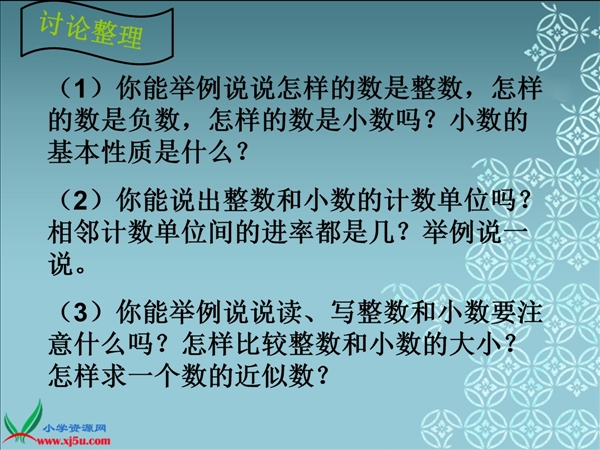 讨论整理

（1）你能举例说说怎样的数是整数，怎样的数是负数，怎样的数是小数吗？小数的基本性质是什么？

（2）你能说出整数和小数的计数单位吗？相邻计数单位间的进率都是几？举例说一说。

（3）你能举例说说读、写整数和小数要注意什么吗？怎样比较整数和小数的大小？怎样求一个数的近似数？

小学资源网
www.xj5u.com